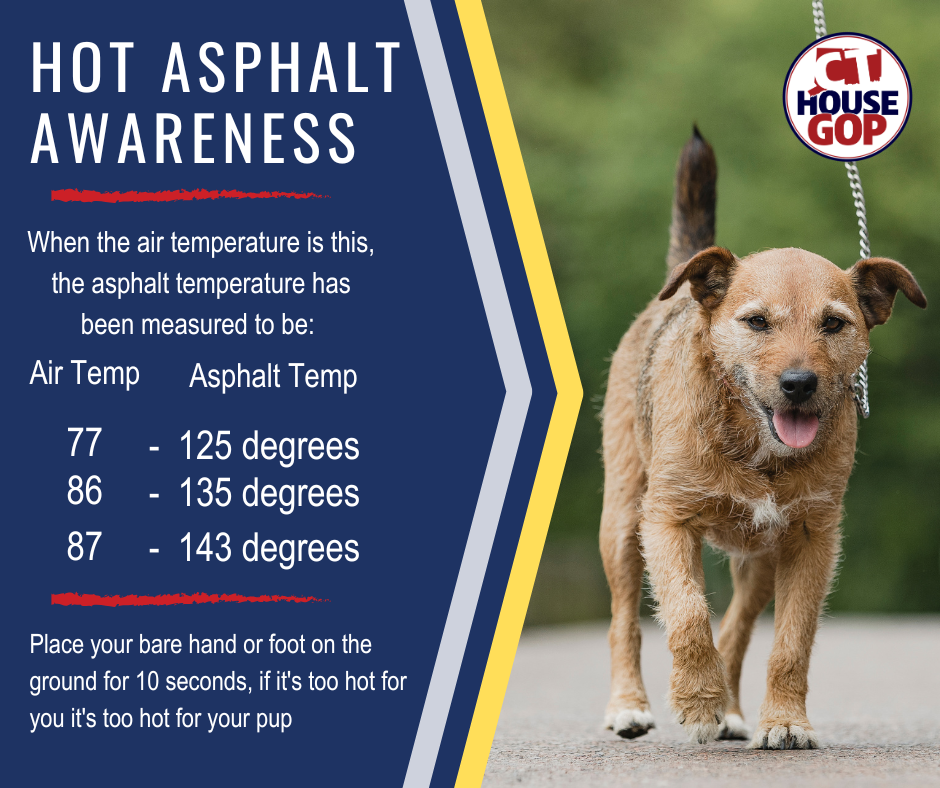 HOT ASPHALT AWARENESS

When the air temperature is this, the asphalt temperature has been measured to be:

| Air Temp | Asphalt Temp |
|---|---|
| 77 | - 125 degrees |
| 86 | - 135 degrees |
| 87 | - 143 degrees |

Place your bare hand or foot on the ground for 10 seconds, if it's too hot for you it's too hot for your pup

CT HOUSE GOP